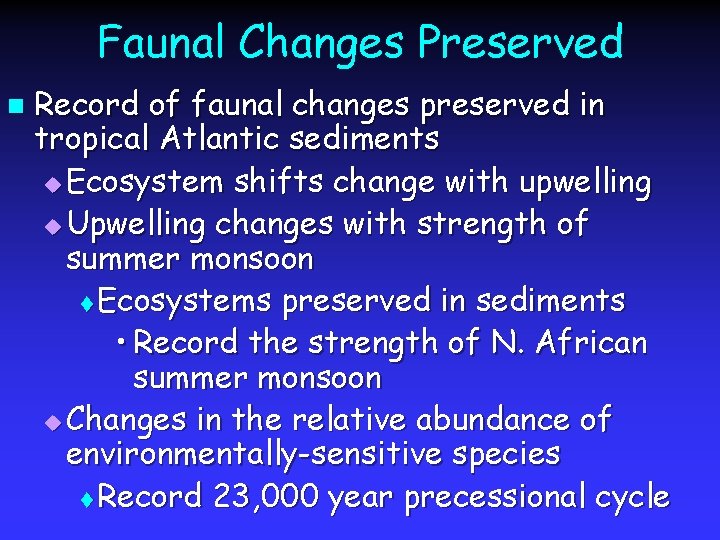 Faunal Changes Preserved

Record of faunal changes preserved in tropical Atlantic sediments

Ecosystem shifts change with upwelling

Upwelling changes with strength of summer monsoon

Ecosystems preserved in sediments

Record the strength of N. African summer monsoon

Changes in the relative abundance of environmentally-sensitive species

Record 23,000 year precessional cycle